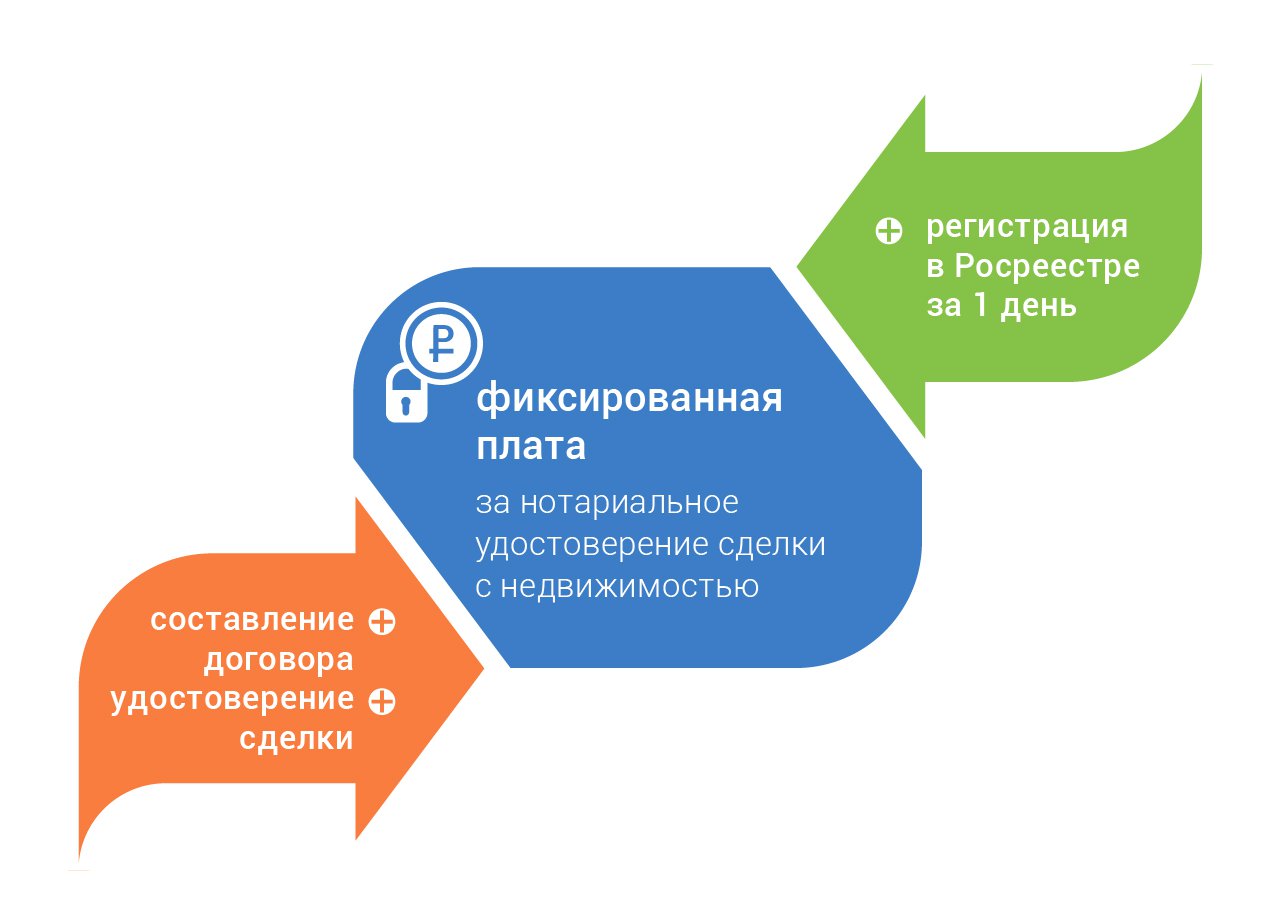 регистрация в Росреестре за 1 день

₽

фиксированная плата

за нотариальное удостоверение сделки с недвижимостью

составление договора

удостоверение сделки